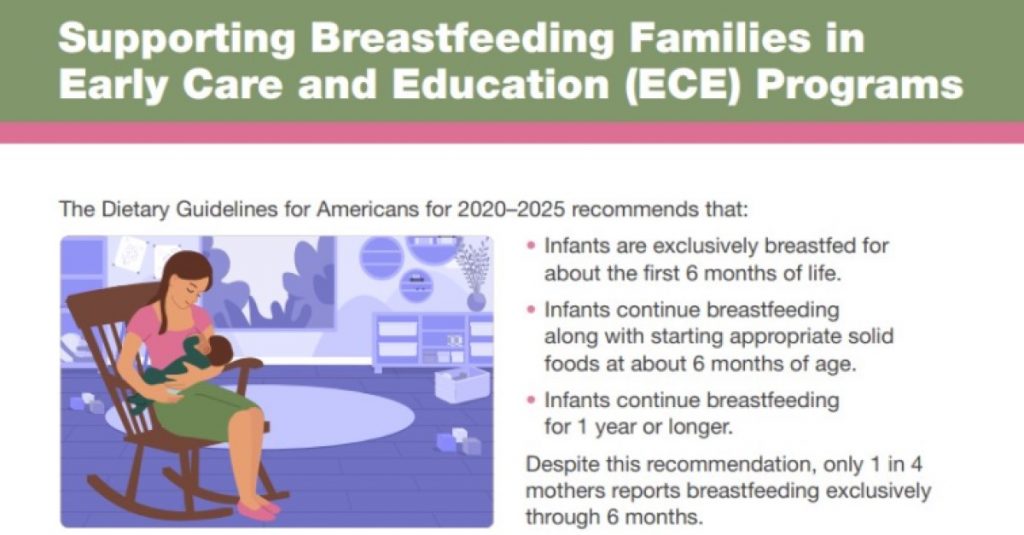 Supporting Breastfeeding Families in Early Care and Education (ECE) Programs

The Dietary Guidelines for Americans for 2020–2025 recommends that:

• Infants are exclusively breastfed for about the first 6 months of life.

• Infants continue breastfeeding along with starting appropriate solid foods at about 6 months of age.

• Infants continue breastfeeding for 1 year or longer.

Despite this recommendation, only 1 in 4 mothers reports breastfeeding exclusively through 6 months.